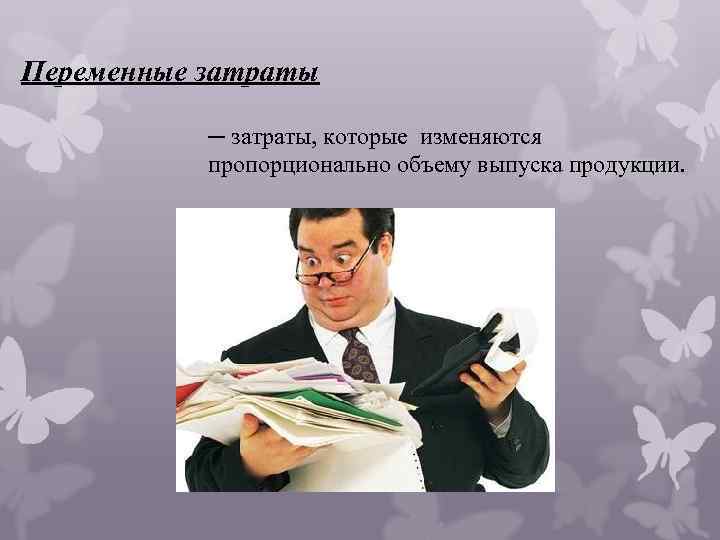 Переменные затраты

– затраты, которые изменяются пропорционально объему выпуска продукции.